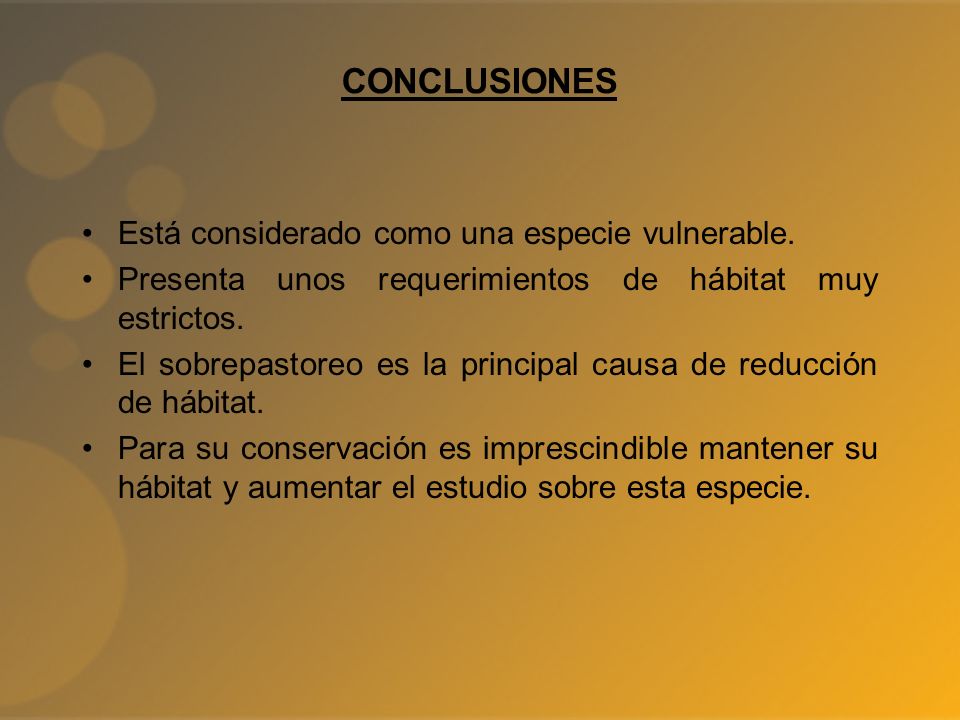 CONCLUSIONES

• Está considerado como una especie vulnerable.
• Presenta unos requerimientos de hábitat muy estrictos.
• El sobrepastoreo es la principal causa de reducción de hábitat.
• Para su conservación es imprescindible mantener su hábitat y aumentar el estudio sobre esta especie.